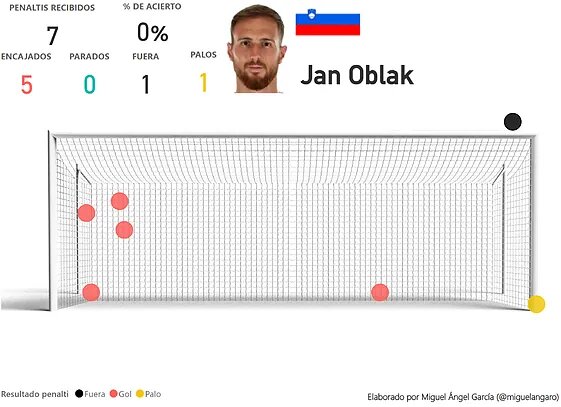 PENALTIS RECIBIDOS
7

% DE ACIERTO
0%

ENCAJADOS
5

PARADOS
0

FUERA
1

PALOS
1

Jan Oblak

Resultado penalti Fuera Gol Palo

Elaborado por Miguel Ángel García (@miguelangaro)